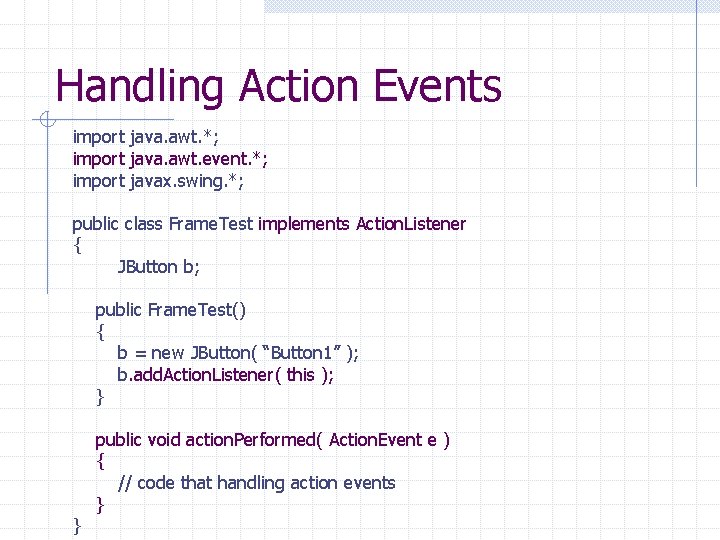 Handling Action Events

import java.awt.*;
import java.awt.event.*;
import javax.swing.*;

public class FrameTest implements ActionListener
{
JButton b;

public FrameTest()
{
b = new JButton( “Button1” );
b.addActionListener( this );
}

public void actionPerformed( ActionEvent e )
{
// code that handling action events
}
}